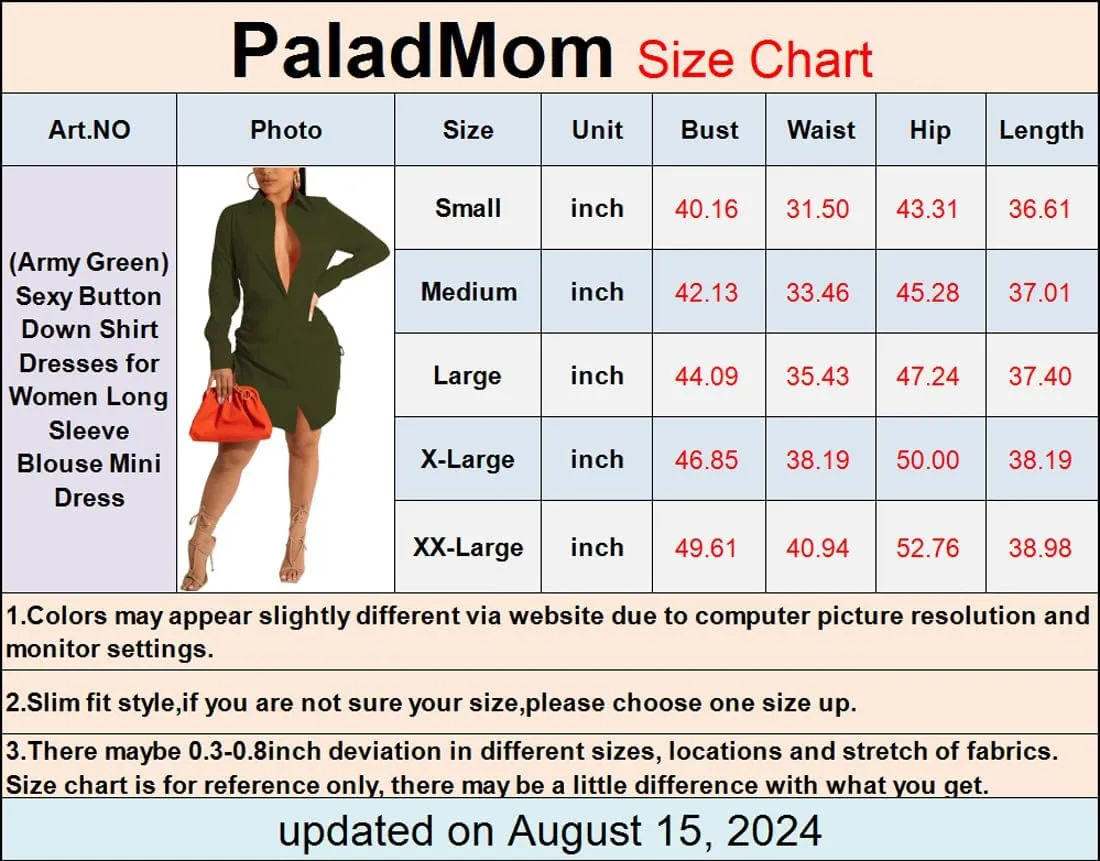 PaladMom Size Chart

| Art.NO | Photo | Size | Unit | Bust | Waist | Hip | Length |
|---|---|---|---|---|---|---|---|
| (Army Green) Sexy Button Down Shirt Dresses for Women Long Sleeve Blouse Mini Dress | | Small | inch | 40.16 | 31.50 | 43.31 | 36.61 |
| | | Medium | inch | 42.13 | 33.46 | 45.28 | 37.01 |
| | | Large | inch | 44.09 | 35.43 | 47.24 | 37.40 |
| | | X-Large | inch | 46.85 | 38.19 | 50.00 | 38.19 |
| | | XX-Large | inch | 49.61 | 40.94 | 52.76 | 38.98 |

1.Colors may appear slightly different via website due to computer picture resolution and monitor settings.

2.Slim fit style,if you are not sure your size,please choose one size up.

3.There maybe 0.3-0.8inch deviation in different sizes, locations and stretch of fabrics. Size chart is for reference only, there may be a little difference with what you get.

updated on August 15, 2024